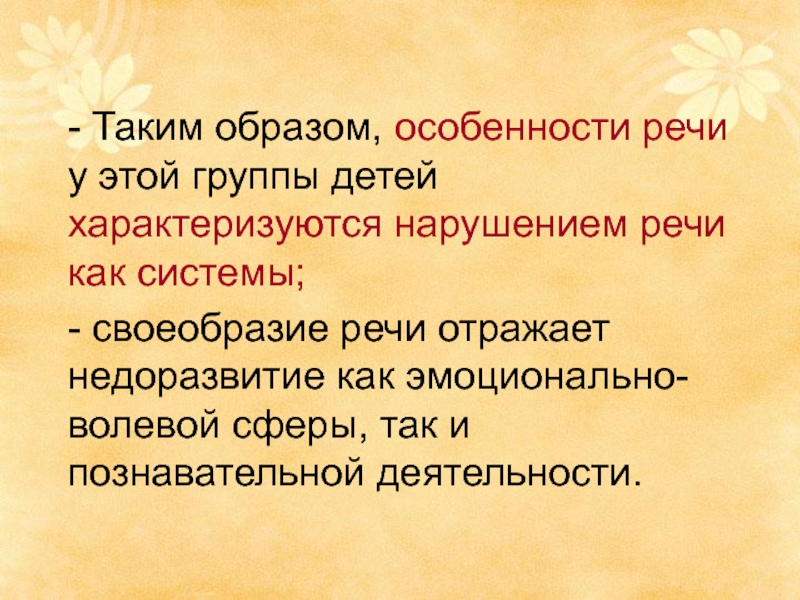 - Таким образом, особенности речи у этой группы детей характеризуются нарушением речи как системы;

- своеобразие речи отражает недоразвитие как эмоционально-волевой сферы, так и познавательной деятельности.